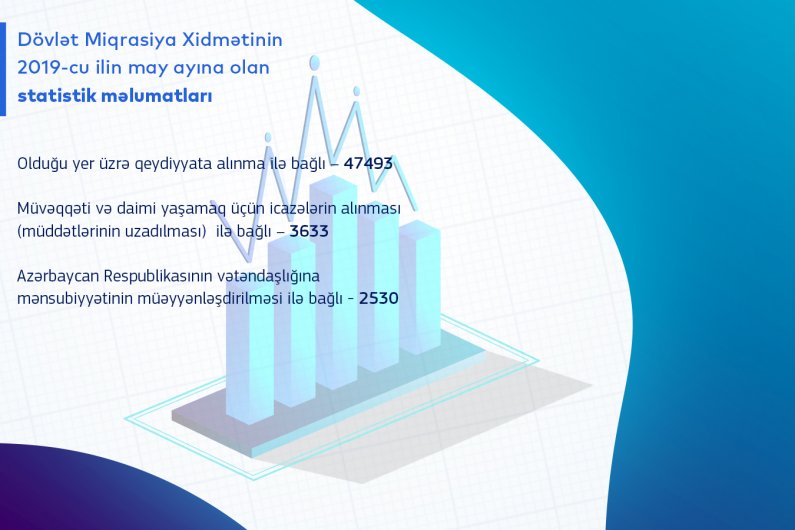 Dövlət Miqrasiya Xidmətinin 2019-cu ilin may ayına olan statistik məlumatları

Olduğu yer üzrə qeydiyyata alınma ilə bağlı – 47493

Müvəqqəti və daimi yaşamaq üçün icazələrin alınması (müddətlərinin uzadılması) ilə bağlı – 3633

Azərbaycan Respublikasının vətəndaşlığına mənsubiyyətinin müəyyənləşdirilməsi ilə bağlı - 2530